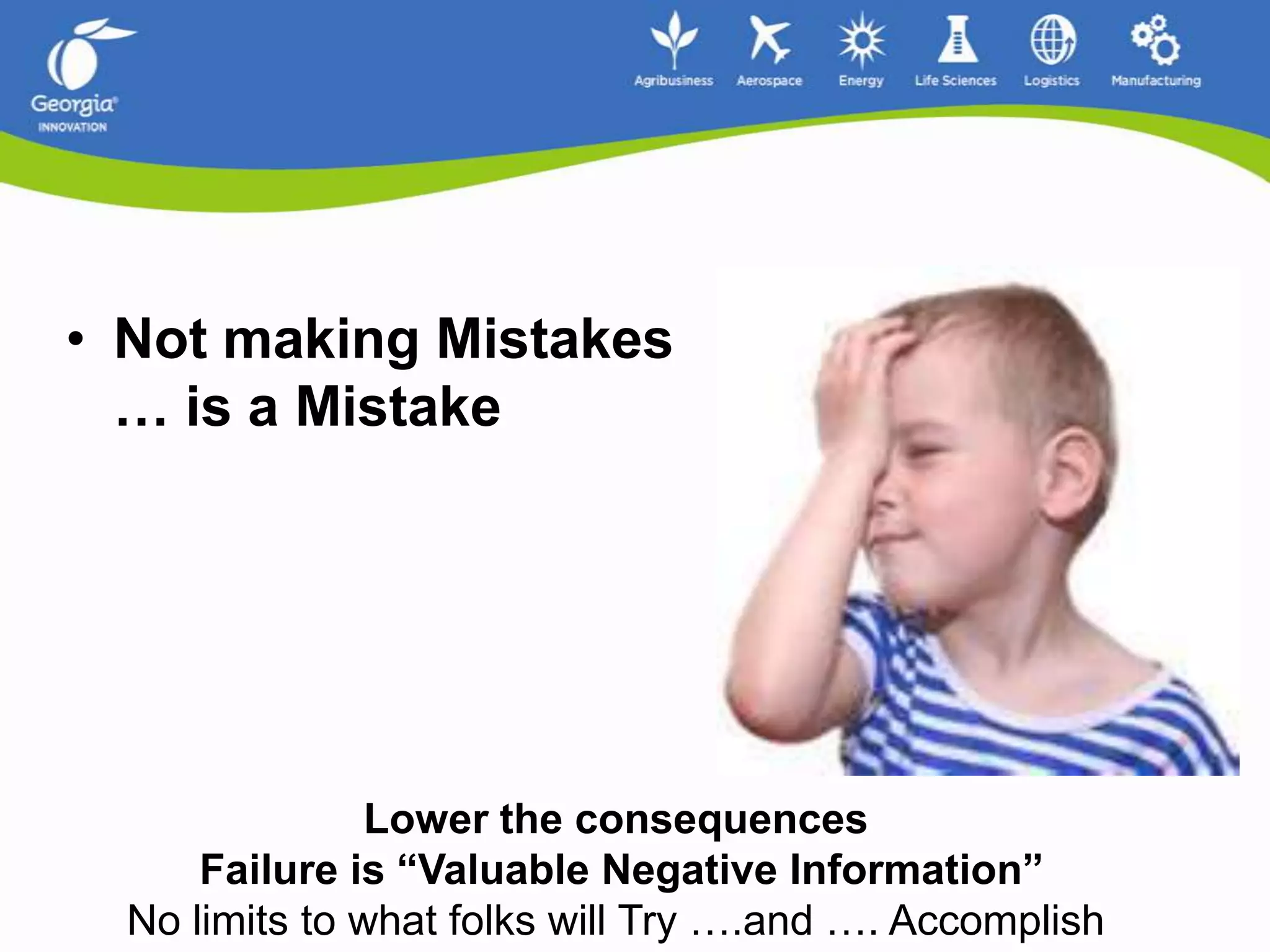 Georgia®
INNOVATION

Agribusiness Aerospace Energy Life Sciences Logistics Manufacturing

• Not making Mistakes … is a Mistake

Lower the consequences
Failure is “Valuable Negative Information”
No limits to what folks will Try ….and …. Accomplish